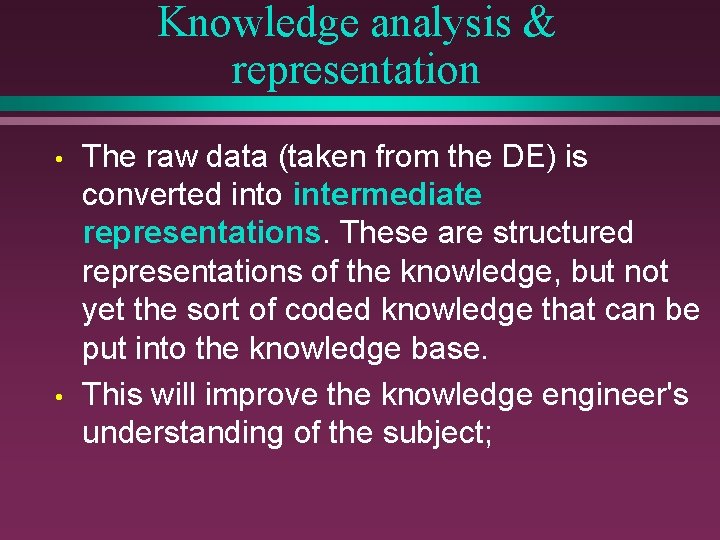 Knowledge analysis & representation

• The raw data (taken from the DE) is converted into intermediate representations. These are structured representations of the knowledge, but not yet the sort of coded knowledge that can be put into the knowledge base.

• This will improve the knowledge engineer's understanding of the subject;